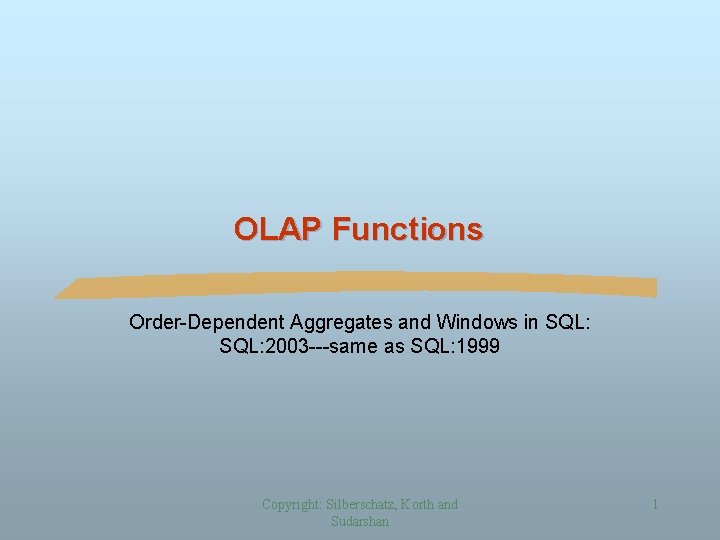 OLAP Functions

Order-Dependent Aggregates and Windows in SQL: SQL:2003---same as SQL:1999

Copyright: Silberschatz, Korth and Sudarshan

1